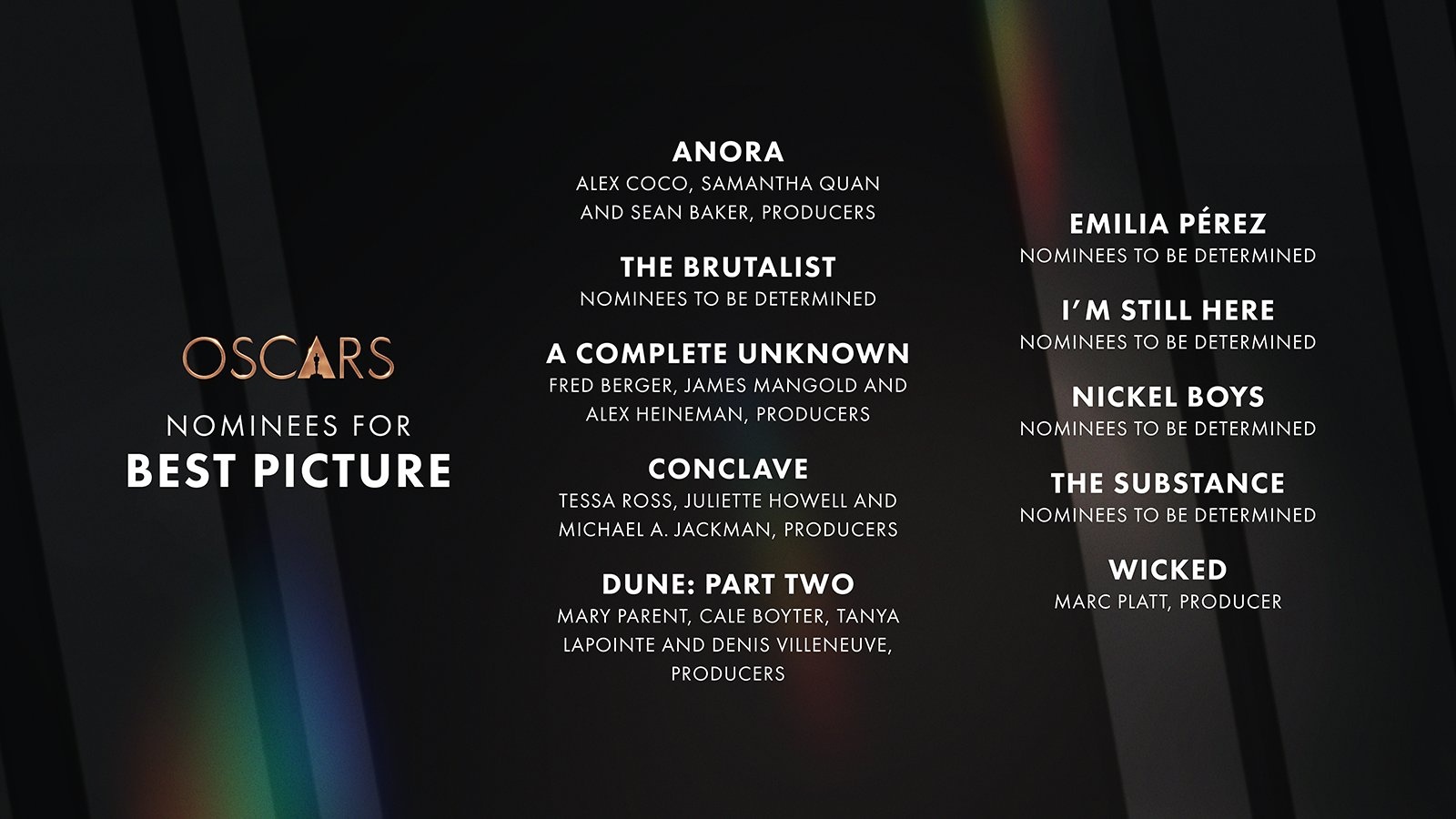 OSCARS

NOMINEES FOR
BEST PICTURE

ANORA
ALEX COCO, SAMANTHA QUAN AND SEAN BAKER, PRODUCERS

THE BRUTALIST
NOMINEES TO BE DETERMINED

A COMPLETE UNKNOWN
FRED BERGER, JAMES MANGOLD AND ALEX HEINEMAN, PRODUCERS

CONCLAVE
TESSA ROSS, JULIETTE HOWELL AND MICHAEL A. JACKMAN, PRODUCERS

DUNE: PART TWO
MARY PARENT, CALE BOYTER, TANYA LAPOINTE AND DENIS VILLENEUVE, PRODUCERS

EMILIA PÉREZ
NOMINEES TO BE DETERMINED

I'M STILL HERE
NOMINEES TO BE DETERMINED

NICKEL BOYS
NOMINEES TO BE DETERMINED

THE SUBSTANCE
NOMINEES TO BE DETERMINED

WICKED
MARC PLATT, PRODUCER